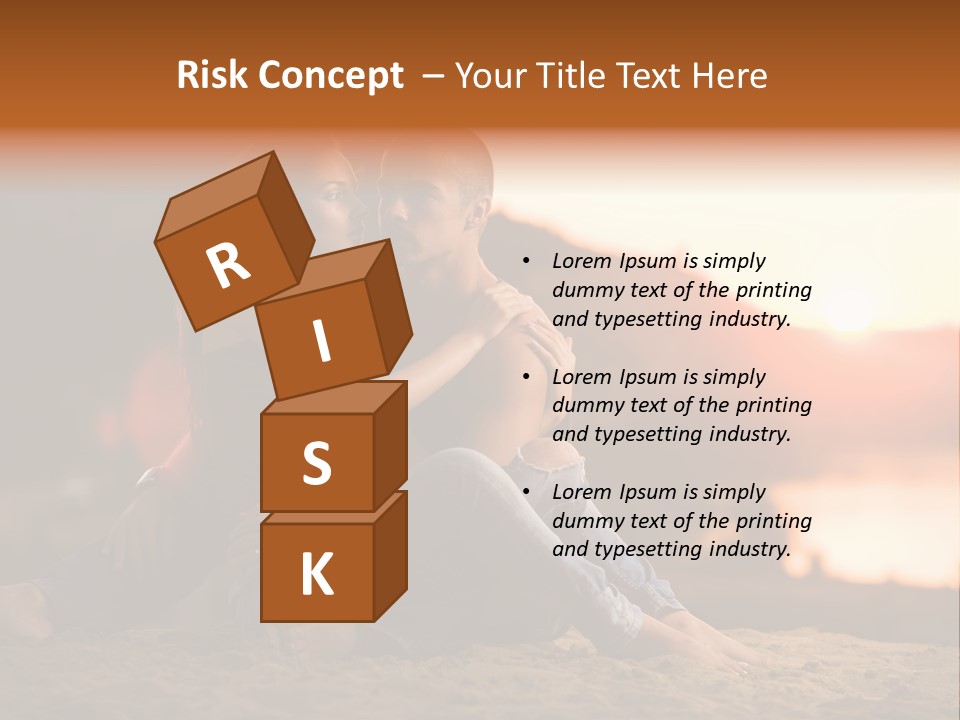 Risk Concept – Your Title Text Here

R
I
S
K

• Lorem Ipsum is simply dummy text of the printing and typesetting industry.

• Lorem Ipsum is simply dummy text of the printing and typesetting industry.

• Lorem Ipsum is simply dummy text of the printing and typesetting industry.